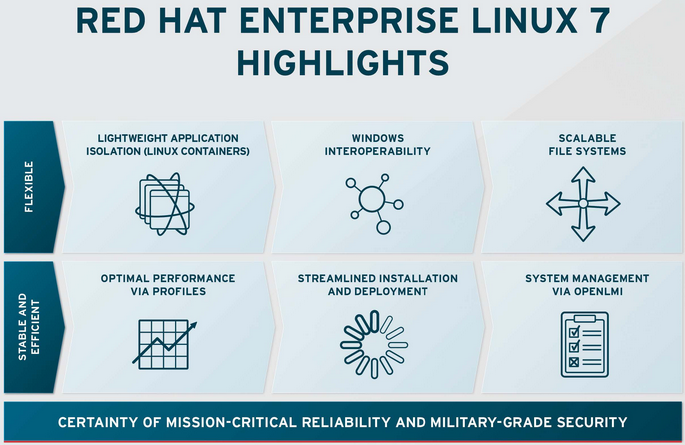 RED HAT ENTERPRISE LINUX 7 HIGHLIGHTS

FLEXIBLE

LIGHTWEIGHT APPLICATION ISOLATION (LINUX CONTAINERS)

WINDOWS INTEROPERABILITY

SCALABLE FILE SYSTEMS

STABLE AND EFFICIENT

OPTIMAL PERFORMANCE VIA PROFILES

STREAMLINED INSTALLATION AND DEPLOYMENT

SYSTEM MANAGEMENT VIA OPENLMI

CERTAINTY OF MISSION-CRITICAL RELIABILITY AND MILITARY-GRADE SECURITY